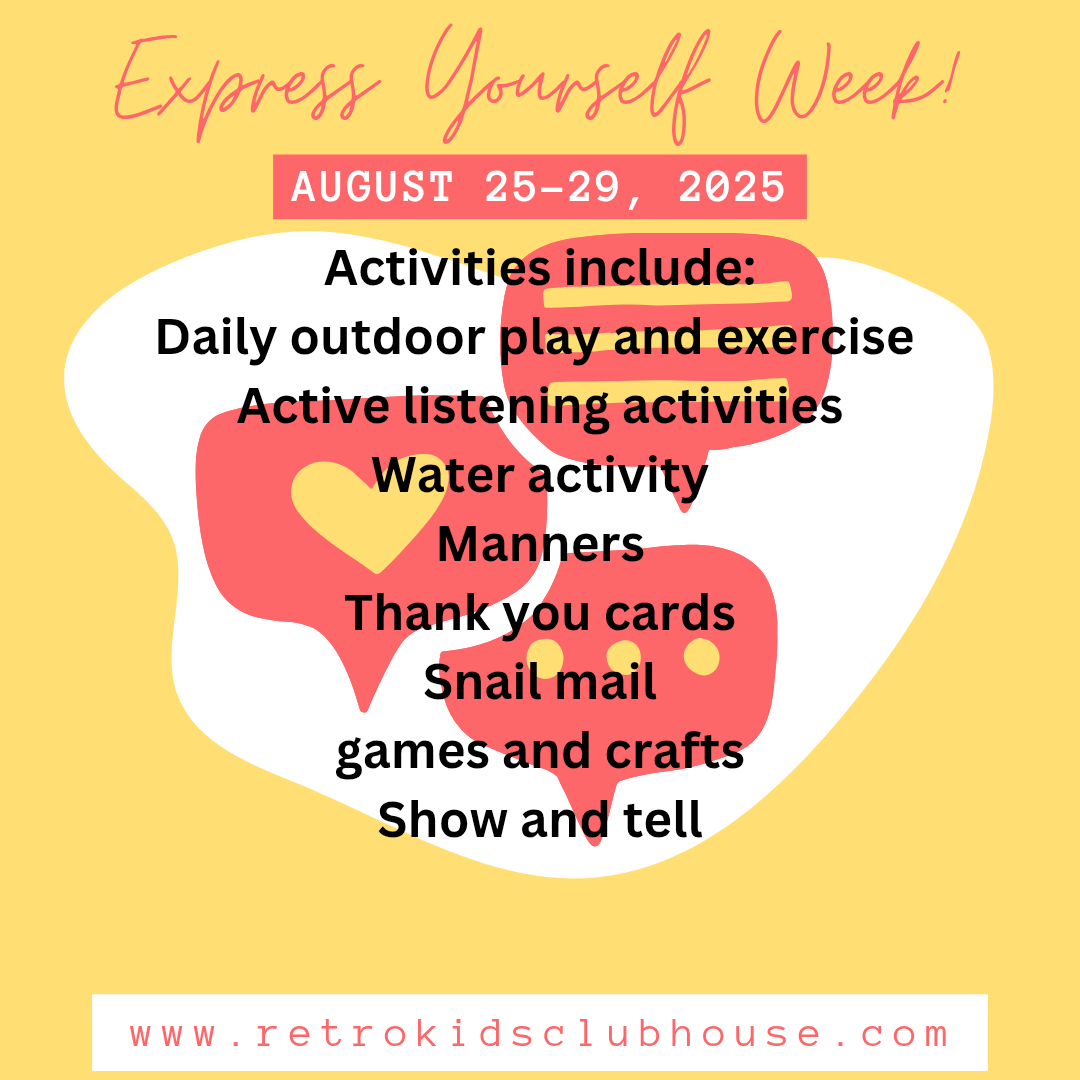 Express Yourself Week!

AUGUST 25-29, 2025

Activities include:
Daily outdoor play and exercise
Active listening activities
Water activity
Manners
Thank you cards
Snail mail
games and crafts
Show and tell

www.retrokidsclubhouse.com